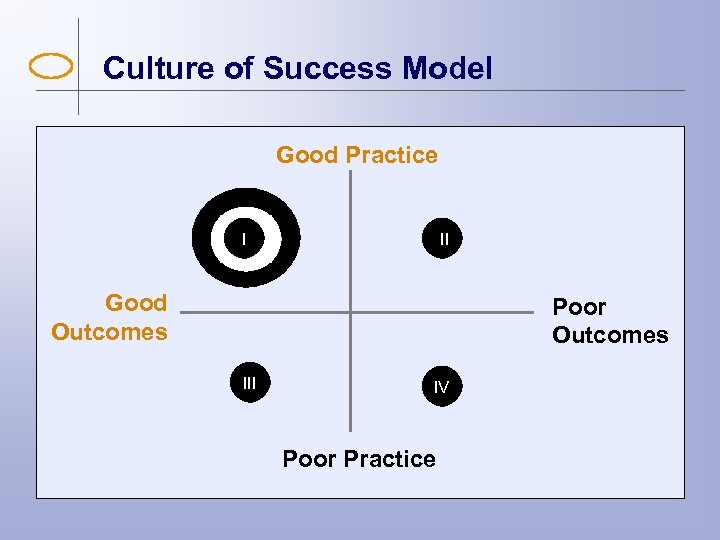 Culture of Success Model

Good Practice

I

II

Good Outcomes

Poor Outcomes

III

IV

Poor Practice